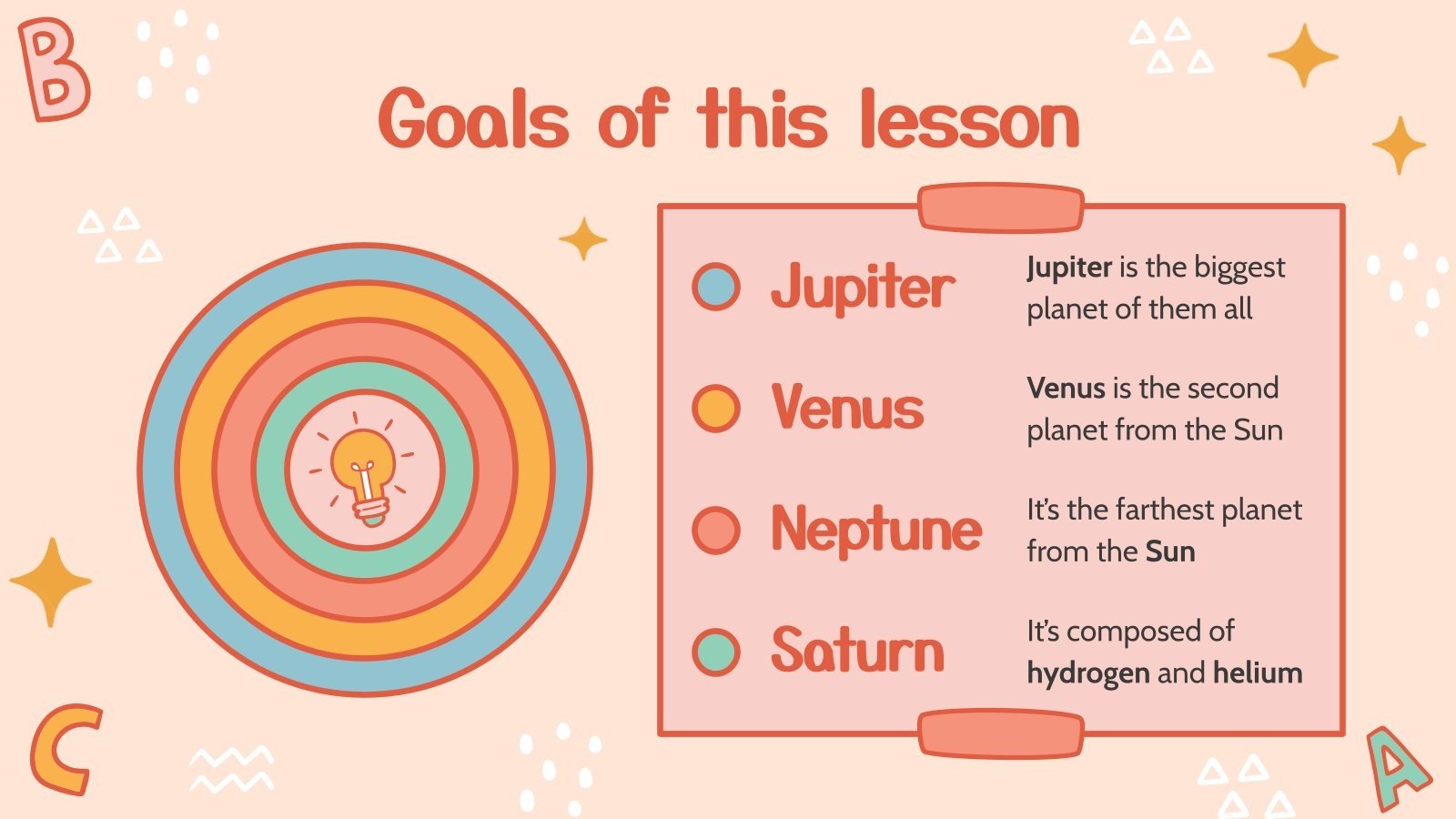 B

Goals of this lesson

Jupiter

Jupiter is the biggest planet of them all

Venus

Venus is the second planet from the Sun

Neptune

It's the farthest planet from the Sun

Saturn

It's composed of hydrogen and helium

C

A